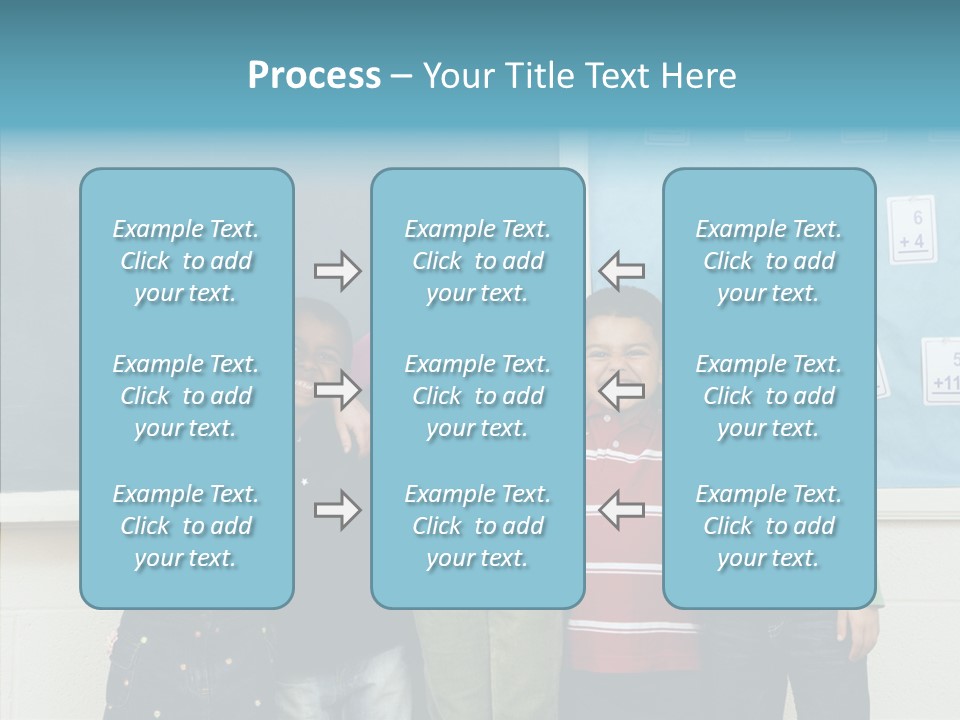 Process – Your Title Text Here

Example Text. Click to add your text.

Example Text. Click to add your text.

Example Text. Click to add your text.

Example Text. Click to add your text.

Example Text. Click to add your text.

Example Text. Click to add your text.

Example Text. Click to add your text.

Example Text. Click to add your text.

Example Text. Click to add your text.

6
+ 4

5
+11